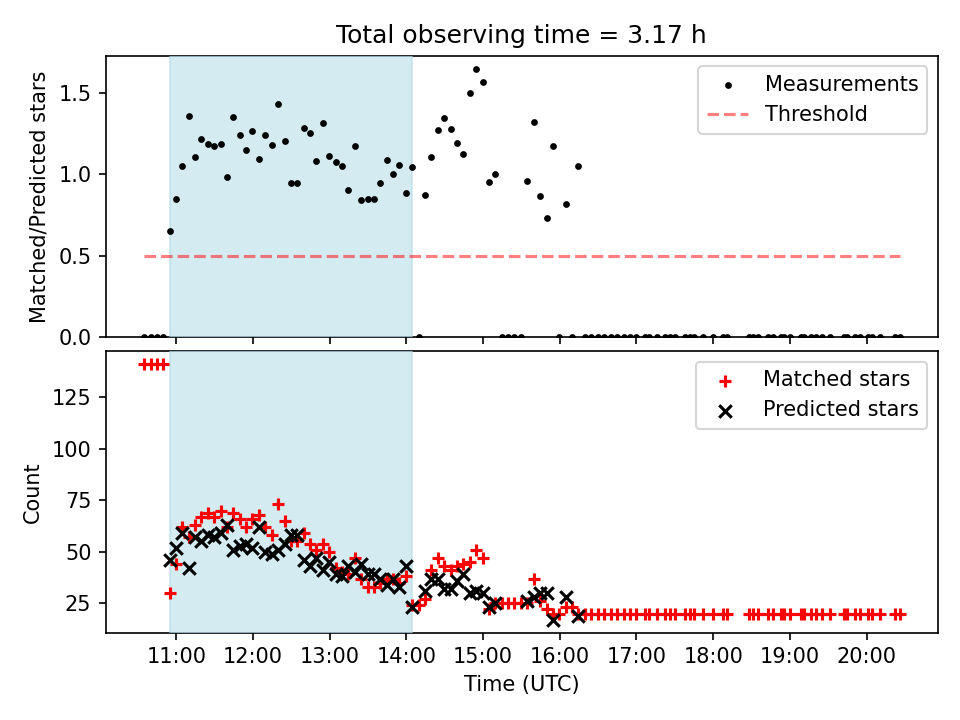 Total observing time = 3.17 h

Matched/Predicted stars

1.5
1.0
0.5
0.0

Measurements
Threshold

Count

125
100
75
50
25

Matched stars
Predicted stars

11:00 12:00 13:00 14:00 15:00 16:00 17:00 18:00 19:00 20:00

Time (UTC)